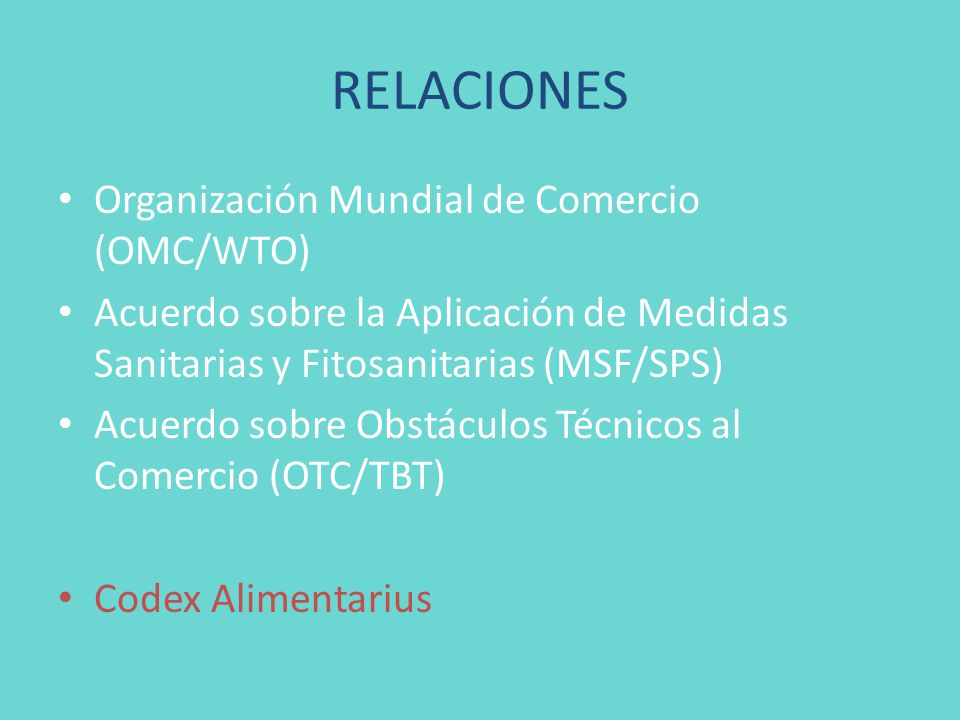 RELACIONES

• Organización Mundial de Comercio (OMC/WTO)
• Acuerdo sobre la Aplicación de Medidas Sanitarias y Fitosanitarias (MSF/SPS)
• Acuerdo sobre Obstáculos Técnicos al Comercio (OTC/TBT)

• Codex Alimentarius